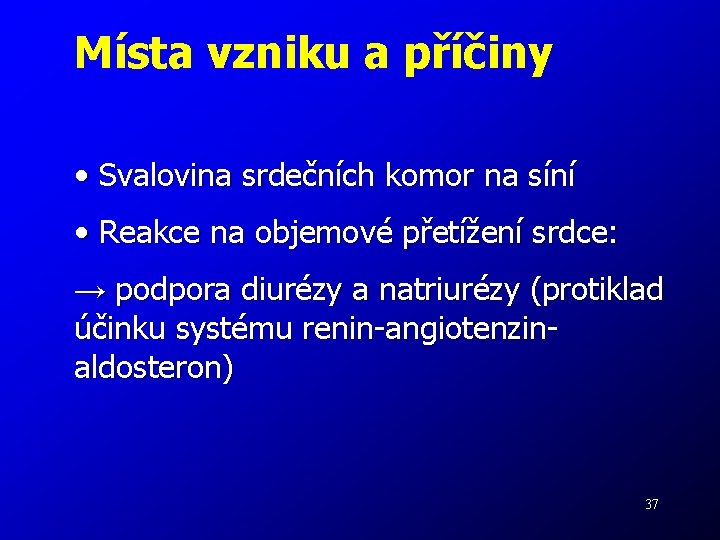 Místa vzniku a příčiny

• Svalovina srdečních komor na síní

• Reakce na objemové přetížení srdce:

→ podpora diurézy a natriurézy (protiklad účinku systému renin-angiotenzin-aldosteron)

37